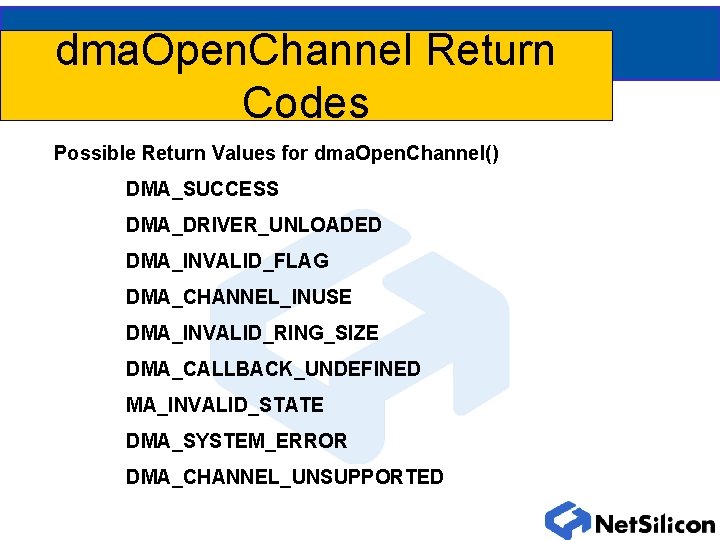 dmaOpenChannel Return Codes

Possible Return Values for dmaOpenChannel()

DMA_SUCCESS

DMA_DRIVER_UNLOADED

DMA_INVALID_FLAG

DMA_CHANNEL_INUSE

DMA_INVALID_RING_SIZE

DMA_CALLBACK_UNDEFINED

MA_INVALID_STATE

DMA_SYSTEM_ERROR

DMA_CHANNEL_UNSUPPORTED

NetSilicon